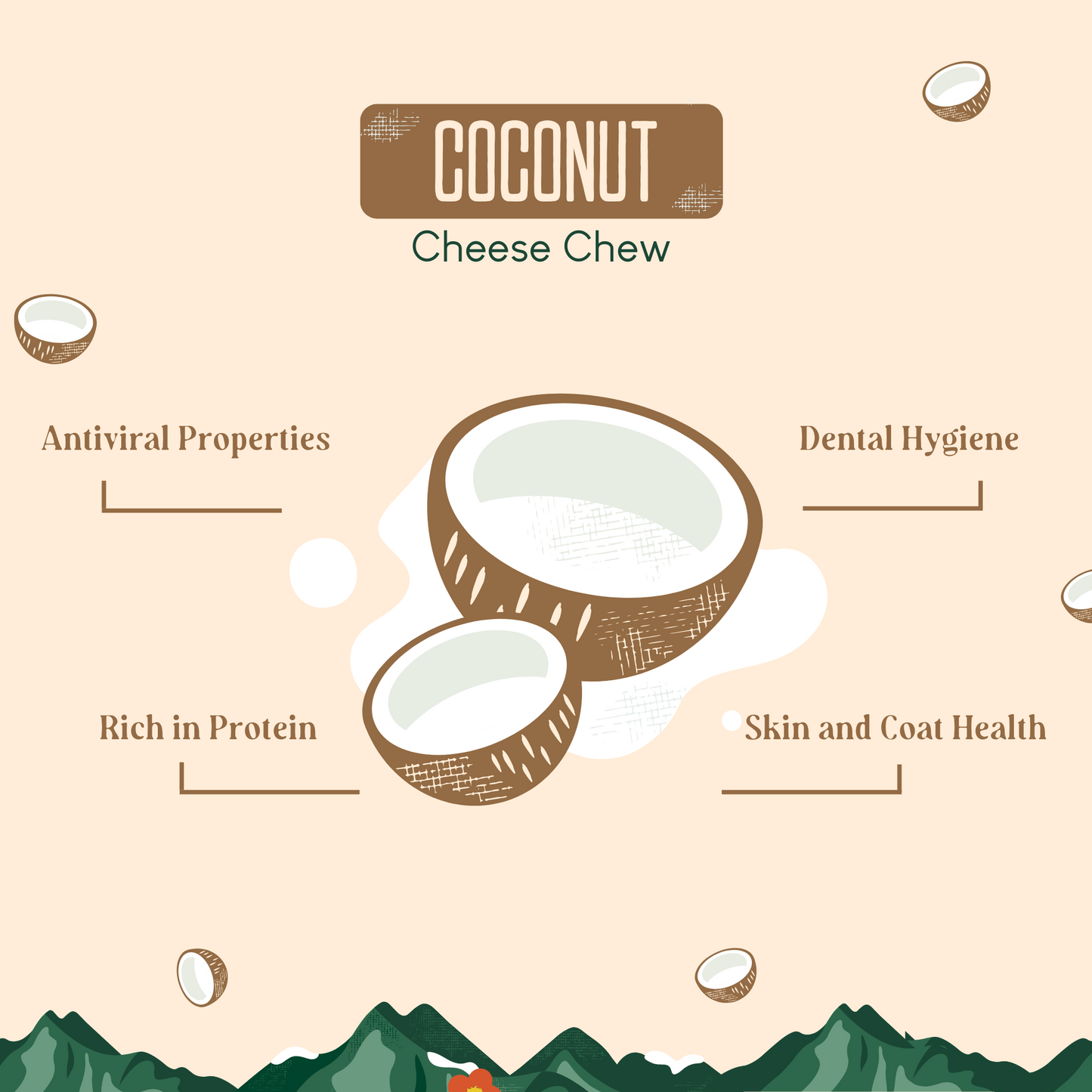 COCONUT
Cheese Chew

Antiviral Properties

Dental Hygiene

Rich in Protein

Skin and Coat Health